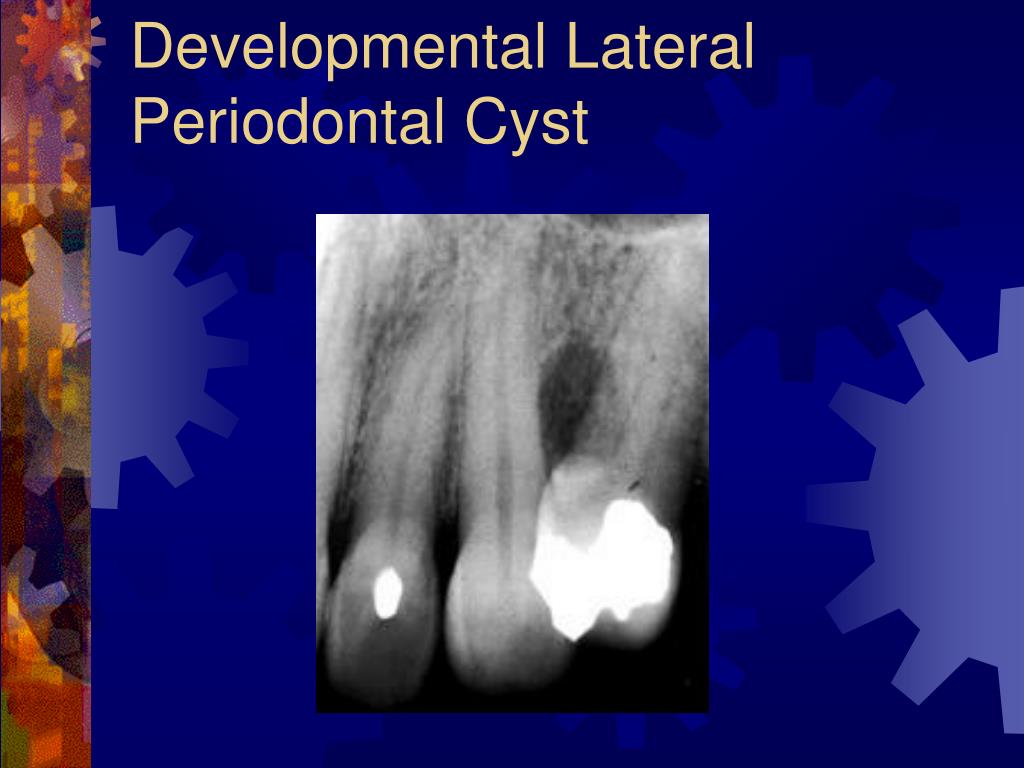 Developmental Lateral Periodontal Cyst